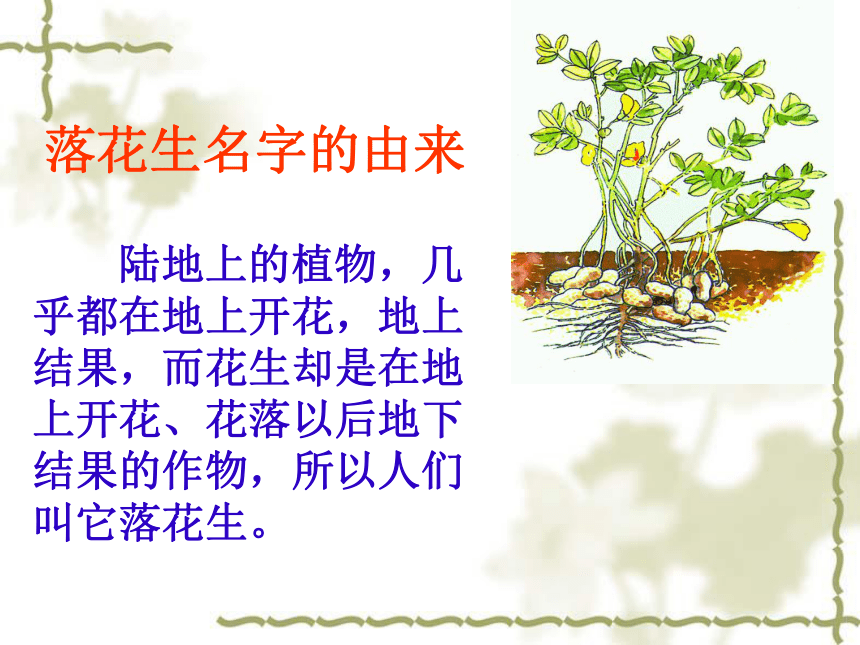 落花生名字的由来

陆地上的植物，几乎都在地上开花，地上结果，而花生却是在地上开花、花落以后地下结果的作物，所以人们叫它落花生。